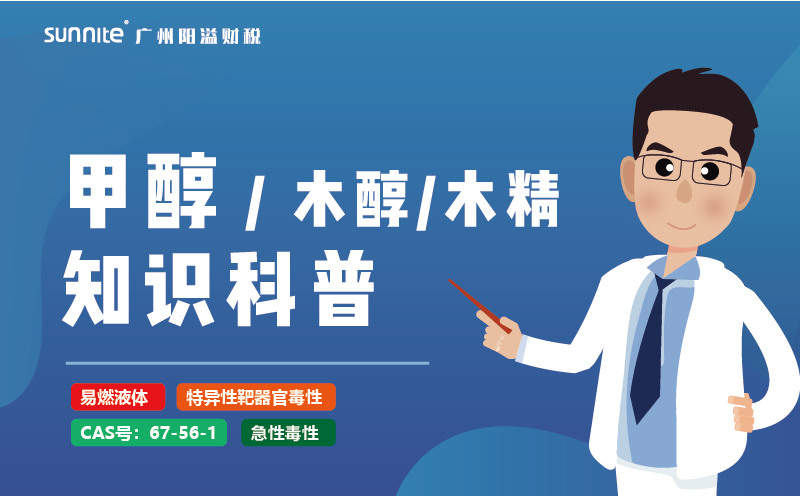 sunnite® 广州阳溢财税

甲醇 / 木醇/木精
知识科普

易燃液体
特异性靶器官毒性
CAS号：67-56-1
急性毒性